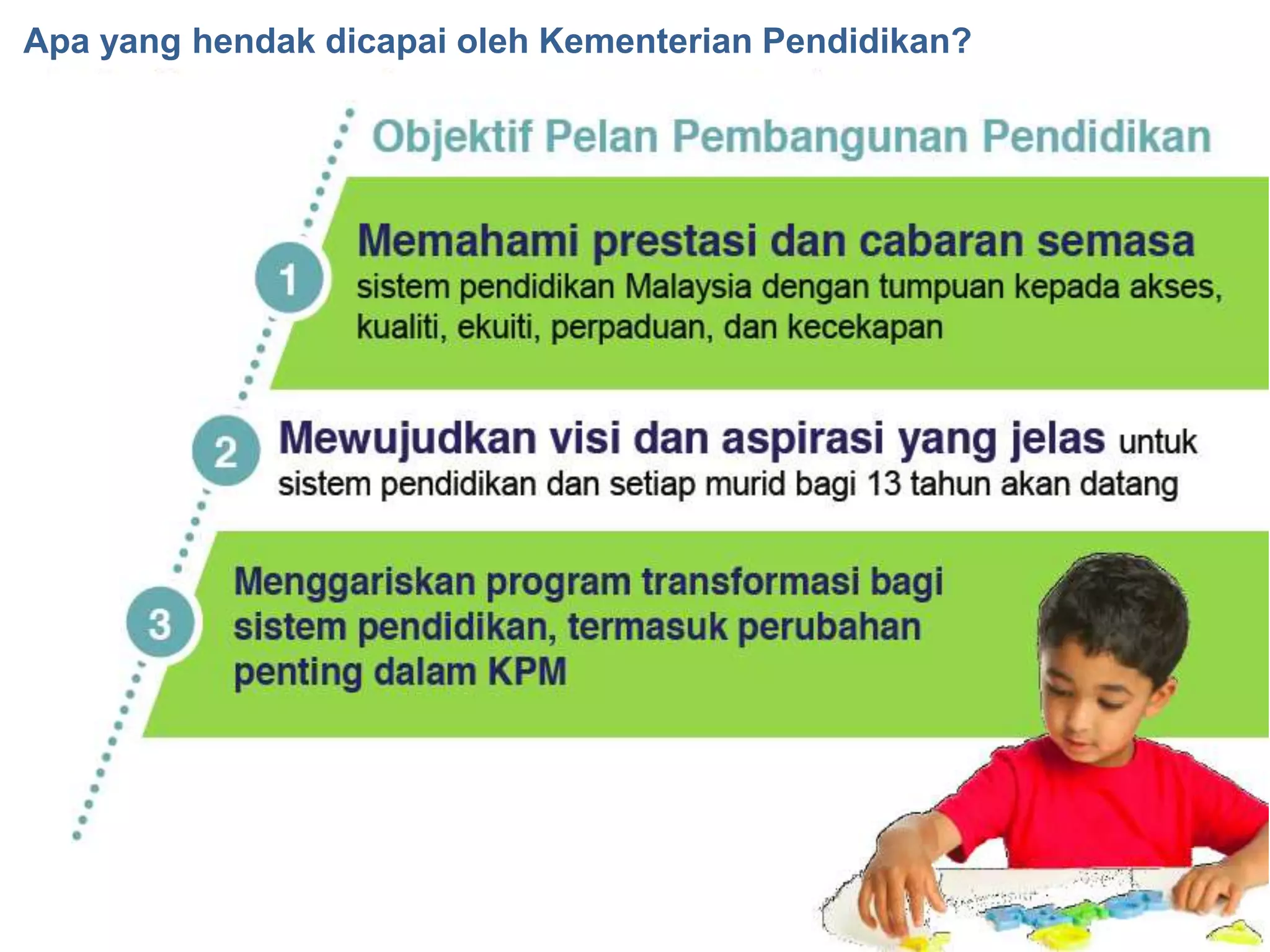 Apa yang hendak dicapai oleh Kementerian Pendidikan?

Objektif Pelan Pembangunan Pendidikan

1 Memahami prestasi dan cabaran semasa sistem pendidikan Malaysia dengan tumpuan kepada akses, kualiti, ekuiti, perpaduan, dan kecekapan

2 Mewujudkan visi dan aspirasi yang jelas untuk sistem pendidikan dan setiap murid bagi 13 tahun akan datang

3 Menggariskan program transformasi bagi sistem pendidikan, termasuk perubahan penting dalam KPM